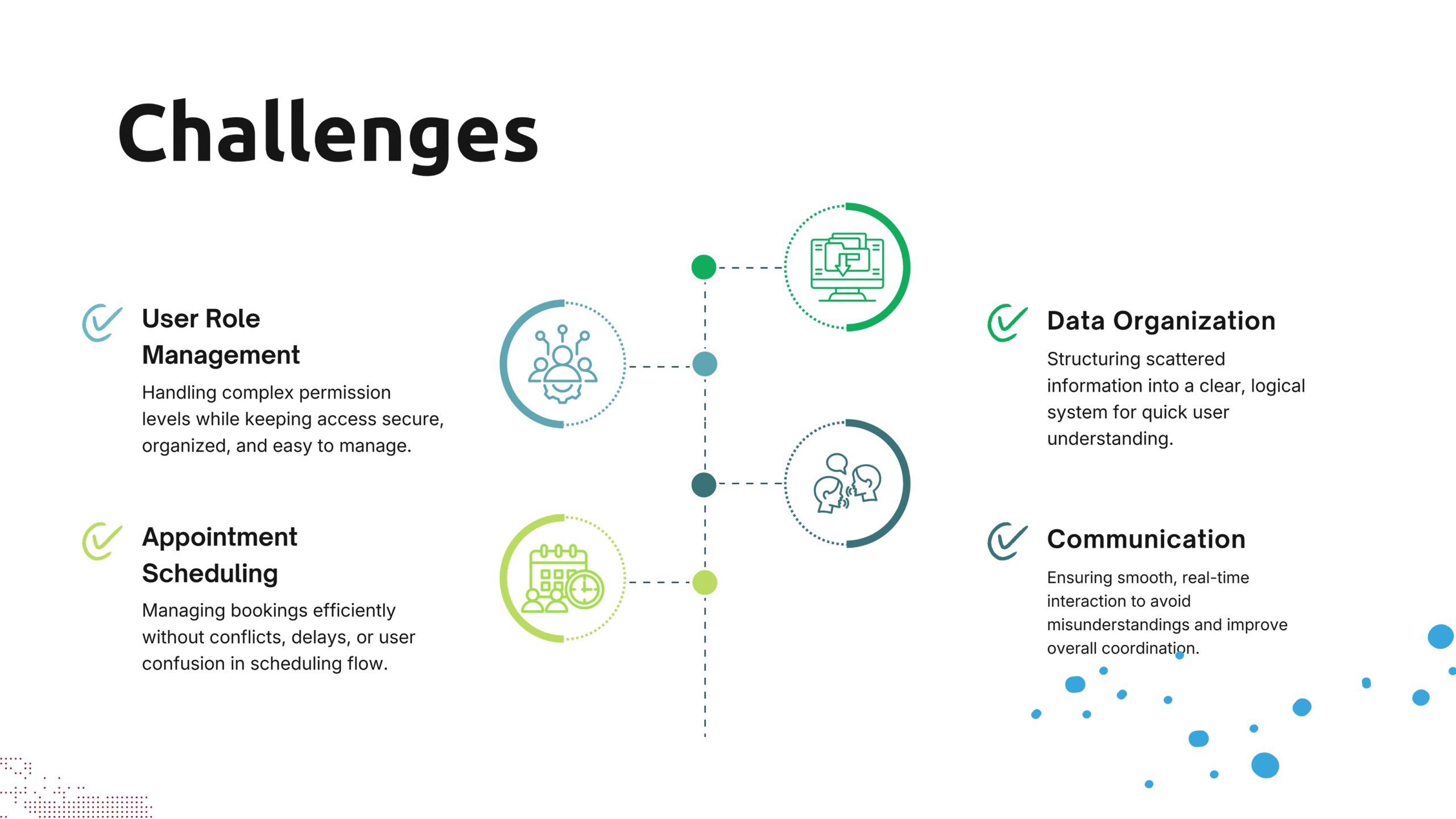 Challenges

User Role Management

Handling complex permission levels while keeping access secure, organized, and easy to manage.

Appointment Scheduling

Managing bookings efficiently without conflicts, delays, or user confusion in scheduling flow.

Data Organization

Structuring scattered information into a clear, logical system for quick user understanding.

Communication

Ensuring smooth, real-time interaction to avoid misunderstandings and improve overall coordination.